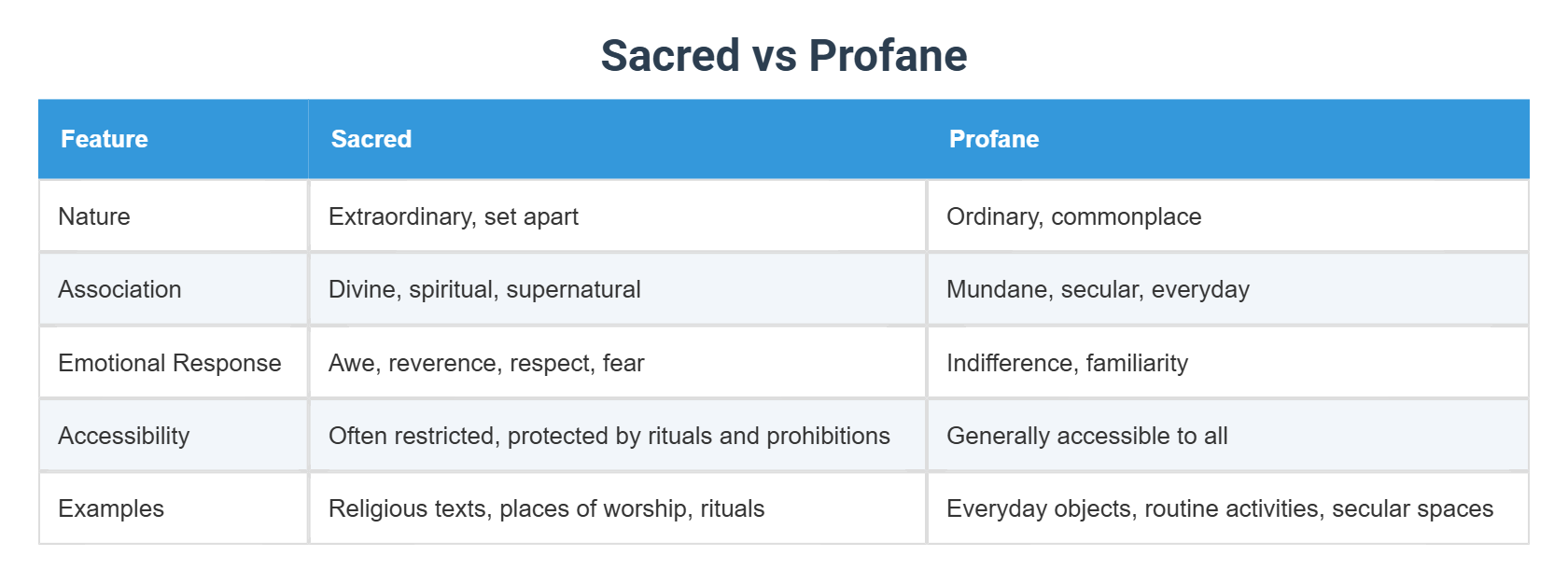 Sacred vs Profane

| Feature | Sacred | Profane |
|---|---|---|
| Nature | Extraordinary, set apart | Ordinary, commonplace |
| Association | Divine, spiritual, supernatural | Mundane, secular, everyday |
| Emotional Response | Awe, reverence, respect, fear | Indifference, familiarity |
| Accessibility | Often restricted, protected by rituals and prohibitions | Generally accessible to all |
| Examples | Religious texts, places of worship, rituals | Everyday objects, routine activities, secular spaces |